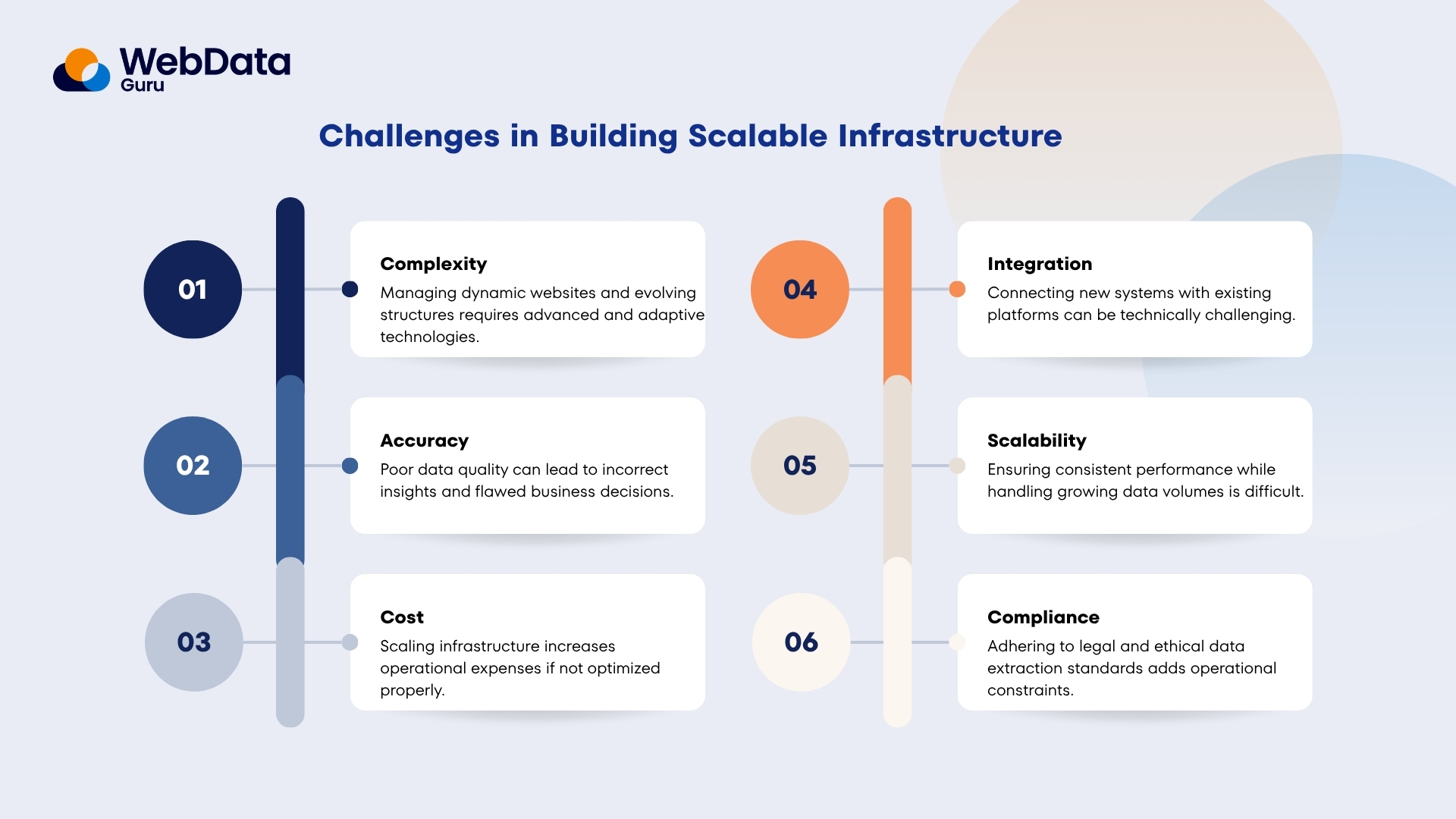 WebData Guru

Challenges in Building Scalable Infrastructure

01

Complexity
Managing dynamic websites and evolving structures requires advanced and adaptive technologies.

02

Accuracy
Poor data quality can lead to incorrect insights and flawed business decisions.

03

Cost
Scaling infrastructure increases operational expenses if not optimized properly.

04

Integration
Connecting new systems with existing platforms can be technically challenging.

05

Scalability
Ensuring consistent performance while handling growing data volumes is difficult.

06

Compliance
Adhering to legal and ethical data extraction standards adds operational constraints.